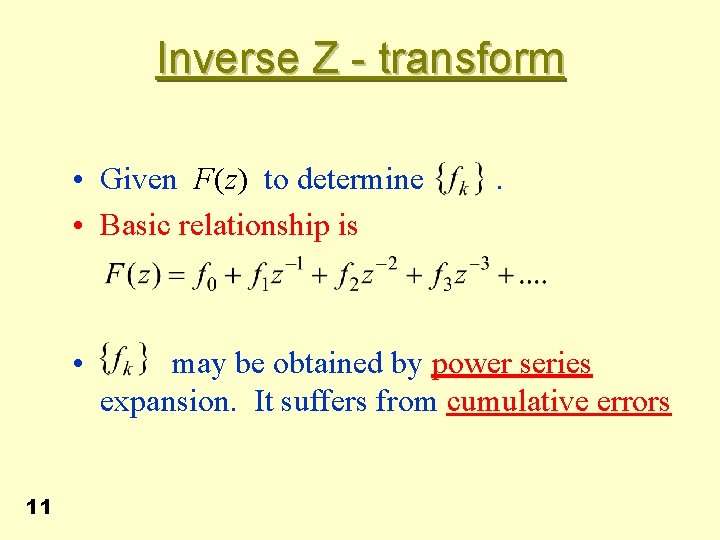 Inverse Z - transform

• Given $F(z)$ to determine $\{f_k\}$ .
• Basic relationship is

$F(z) = f_0 + f_1 z^{-1} + f_2 z^{-2} + f_3 z^{-3} + ....$

• $\{f_k\}$ may be obtained by power series expansion. It suffers from cumulative errors

11